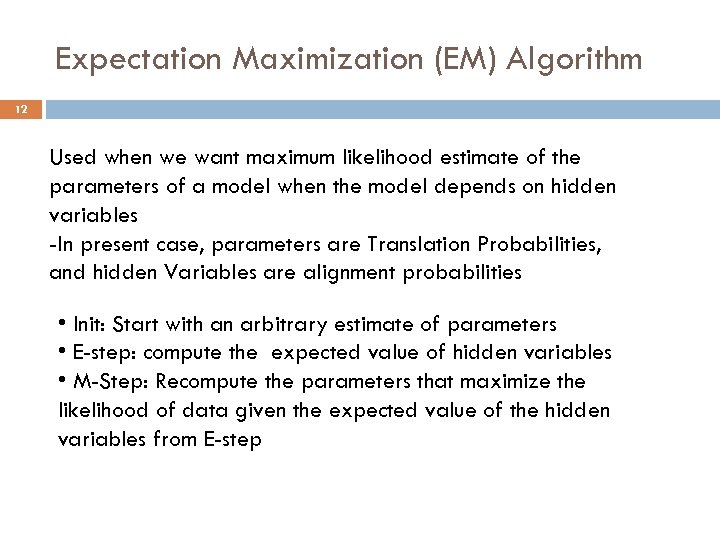 Expectation Maximization (EM) Algorithm

12

Used when we want maximum likelihood estimate of the parameters of a model when the model depends on hidden variables
-In present case, parameters are Translation Probabilities, and hidden Variables are alignment probabilities

• Init: Start with an arbitrary estimate of parameters
• E-step: compute the expected value of hidden variables
• M-Step: Recompute the parameters that maximize the likelihood of data given the expected value of the hidden variables from E-step